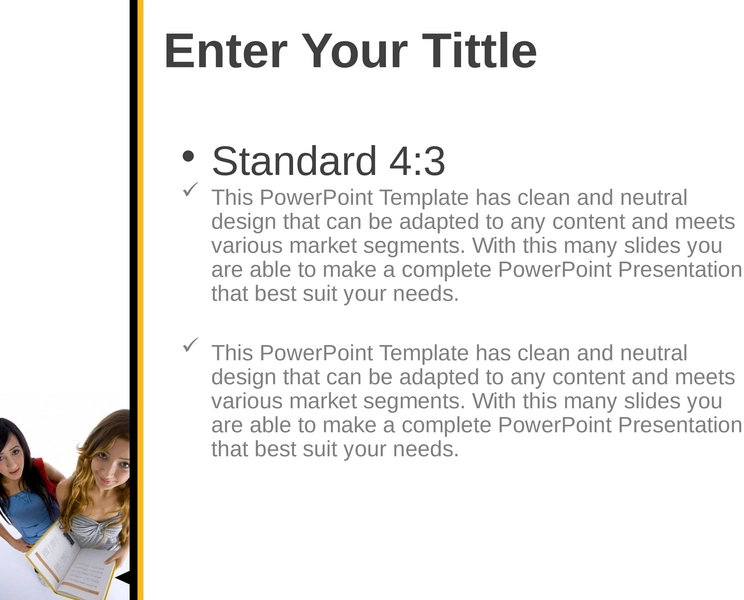 Enter Your Tittle

• Standard 4:3

✓ This PowerPoint Template has clean and neutral design that can be adapted to any content and meets various market segments. With this many slides you are able to make a complete PowerPoint Presentation that best suit your needs.

✓ This PowerPoint Template has clean and neutral design that can be adapted to any content and meets various market segments. With this many slides you are able to make a complete PowerPoint Presentation that best suit your needs.